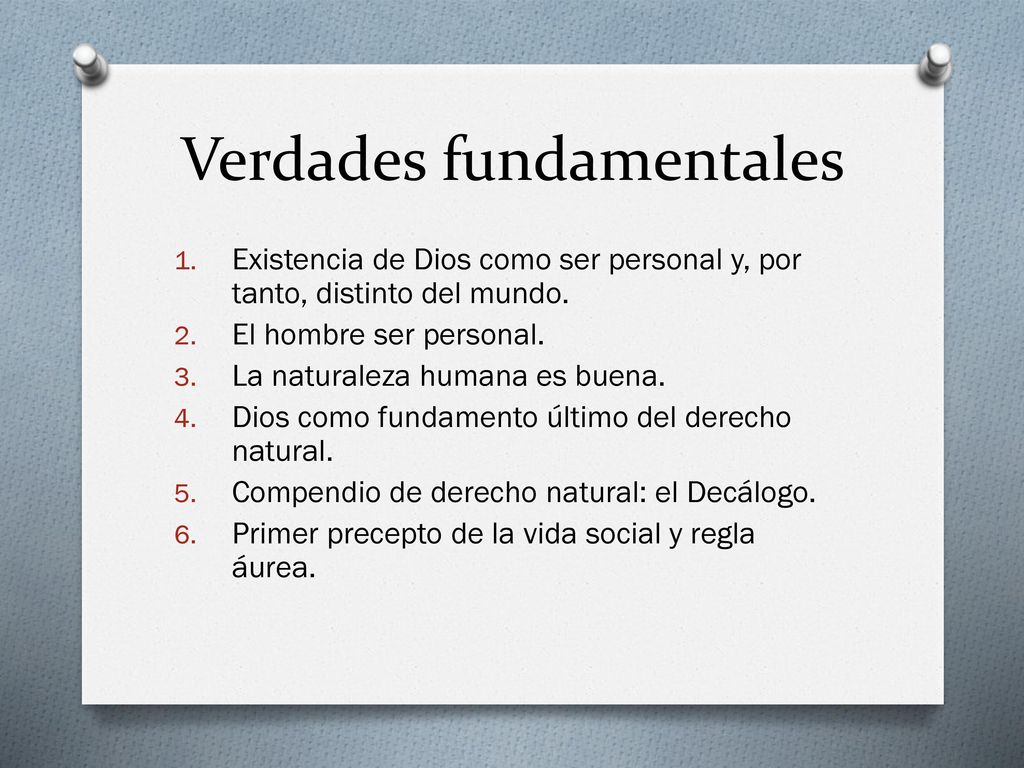 Verdades fundamentales

1. Existencia de Dios como ser personal y, por tanto, distinto del mundo.
2. El hombre ser personal.
3. La naturaleza humana es buena.
4. Dios como fundamento último del derecho natural.
5. Compendio de derecho natural: el Decálogo.
6. Primer precepto de la vida social y regla áurea.